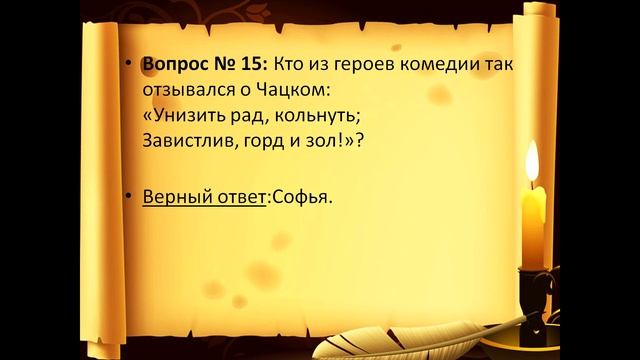 • Вопрос № 15: Кто из героев комедии так отзывался о Чацком:
«Унизить рад, кольнуть;
Завистлив, горд и зол!»?

• Верный ответ:Софья.